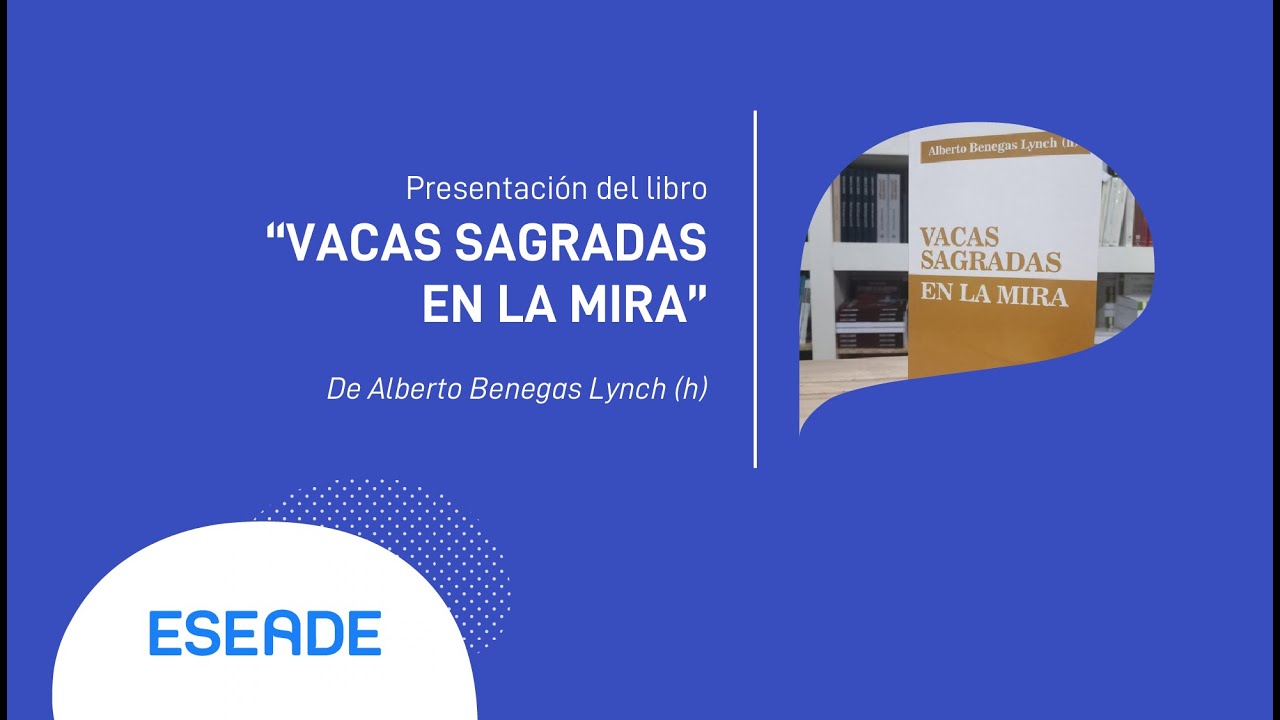 Presentación del libro
"VACAS SAGRADAS EN LA MIRA"

De Alberto Benegas Lynch (h)

Alberto Benegas Lynch (h

VACAS SAGRADAS
EN LA MIRA

ESEADE